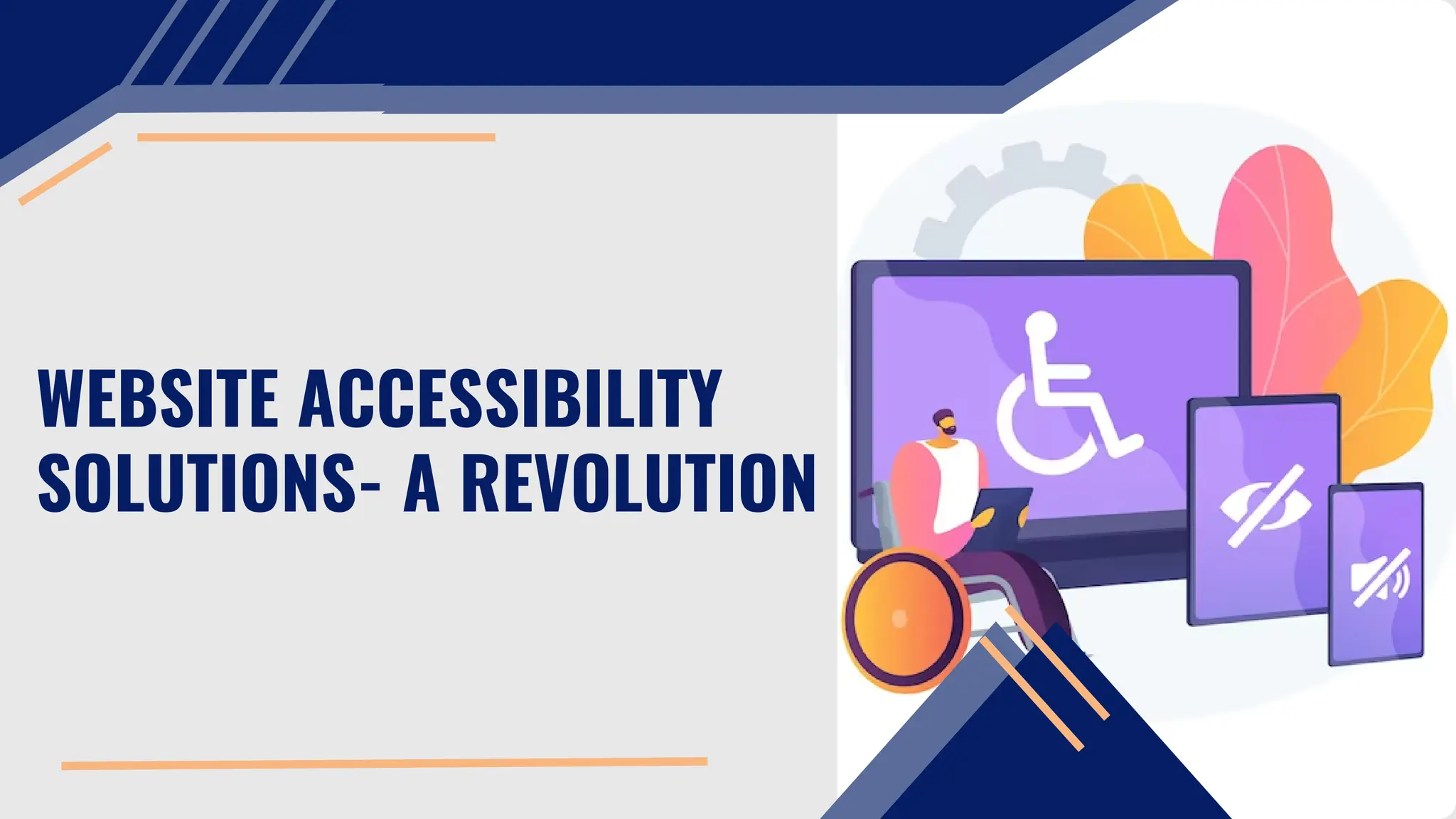 WEBSITE ACCESSIBILITY SOLUTIONS- A REVOLUTION